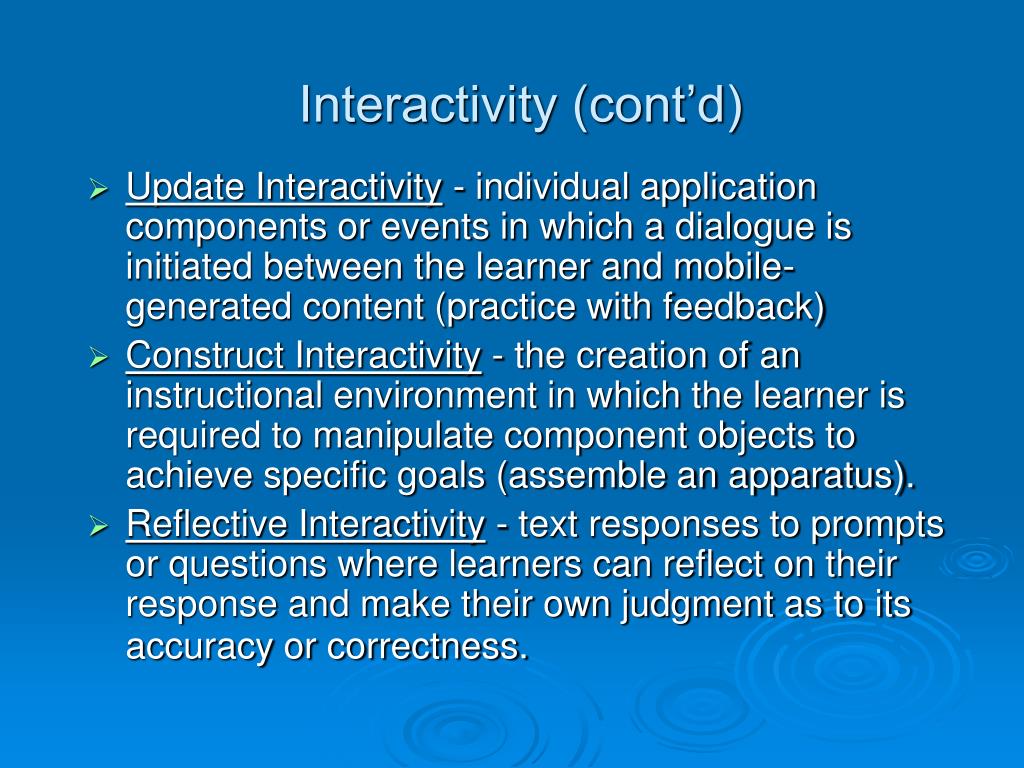 Interactivity (cont’d)

➢ Update Interactivity - individual application components or events in which a dialogue is initiated between the learner and mobile-generated content (practice with feedback)

➢ Construct Interactivity - the creation of an instructional environment in which the learner is required to manipulate component objects to achieve specific goals (assemble an apparatus).

➢ Reflective Interactivity - text responses to prompts or questions where learners can reflect on their response and make their own judgment as to its accuracy or correctness.